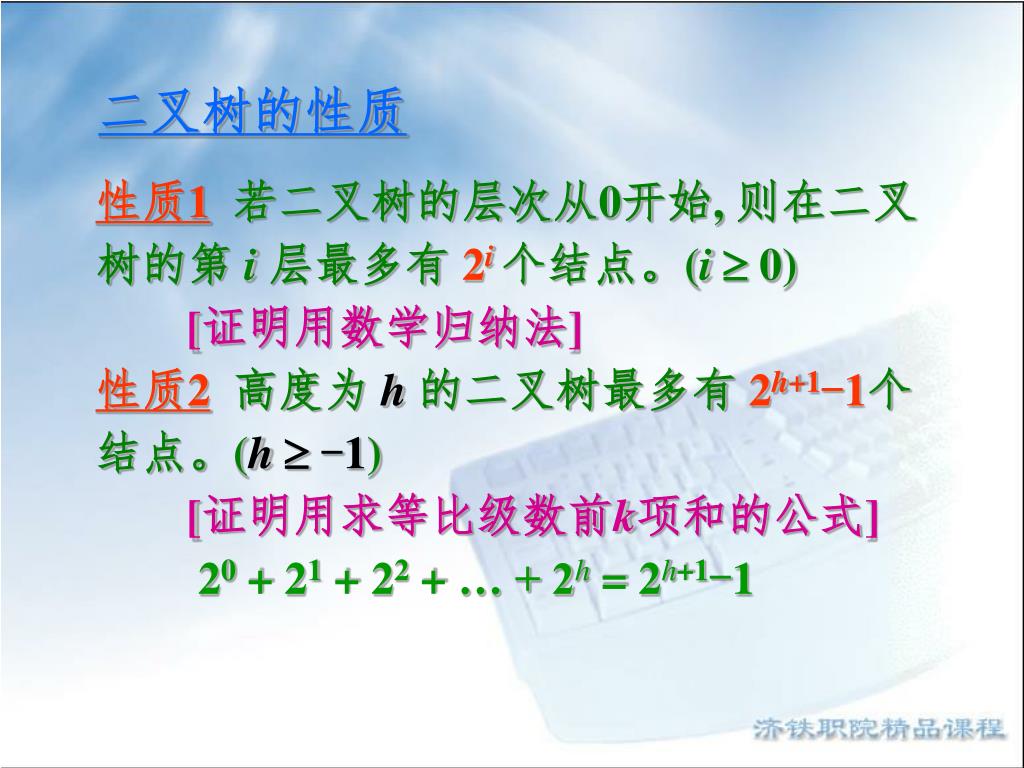 二叉树的性质

性质1 若二叉树的层次从0开始, 则在二叉树的第 $i$ 层最多有 $2^i$ 个结点。($i \geq 0$)

[证明用数学归纳法]

性质2 高度为 $h$ 的二叉树最多有 $2^{h+1}-1$个结点。($h \geq -1$)

[证明用求等比级数前$k$项和的公式]

$2^0 + 2^1 + 2^2 + \ldots + 2^h = 2^{h+1}-1$

济铁职院精品课程